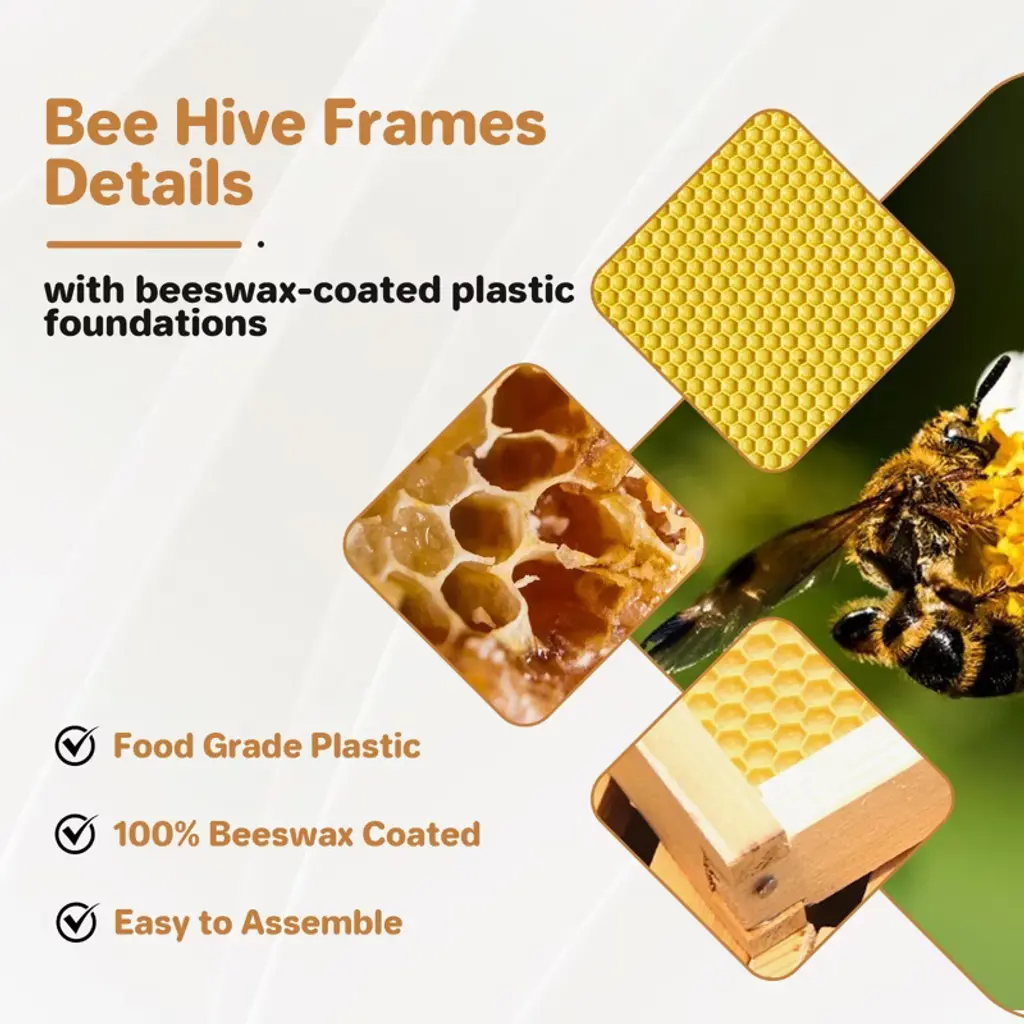 Bee Hive Frames Details

with beeswax-coated plastic foundations

Food Grade Plastic

100% Beeswax Coated

Easy to Assemble